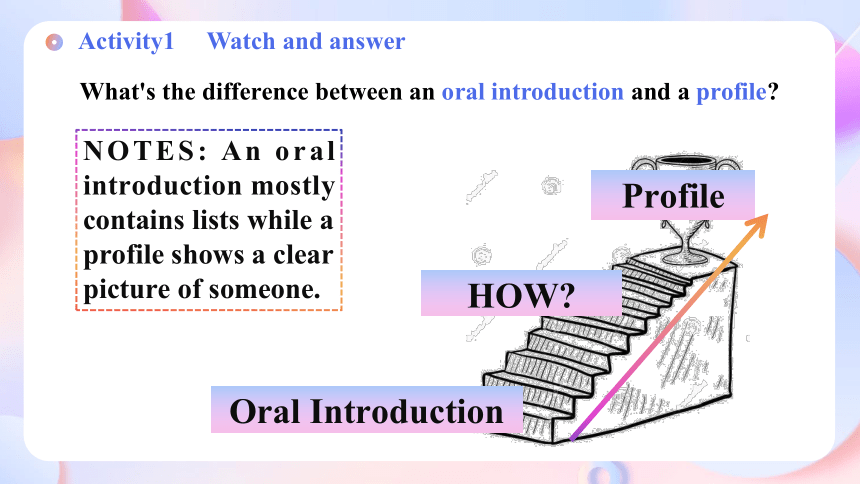 Activity1 Watch and answer

What's the difference between an oral introduction and a profile?

NOTES: An oral introduction mostly contains lists while a profile shows a clear picture of someone.

Profile

HOW?

Oral Introduction